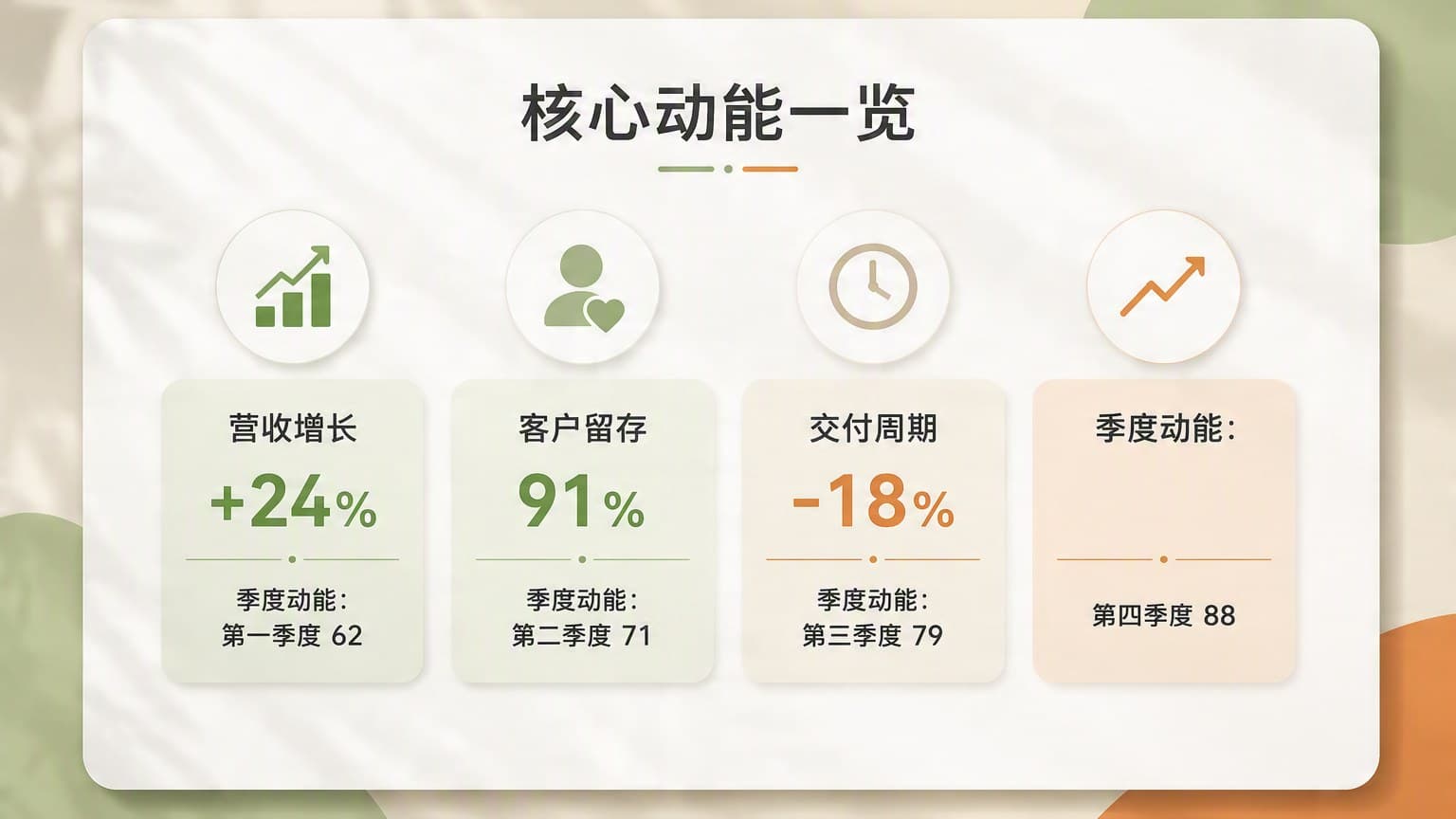 核心动能一览

营收增长
+24%
季度动能：
第一季度 62

客户留存
91%
季度动能：
第二季度 71

交付周期
-18%
季度动能：
第三季度 79

季度动能：

第四季度 88